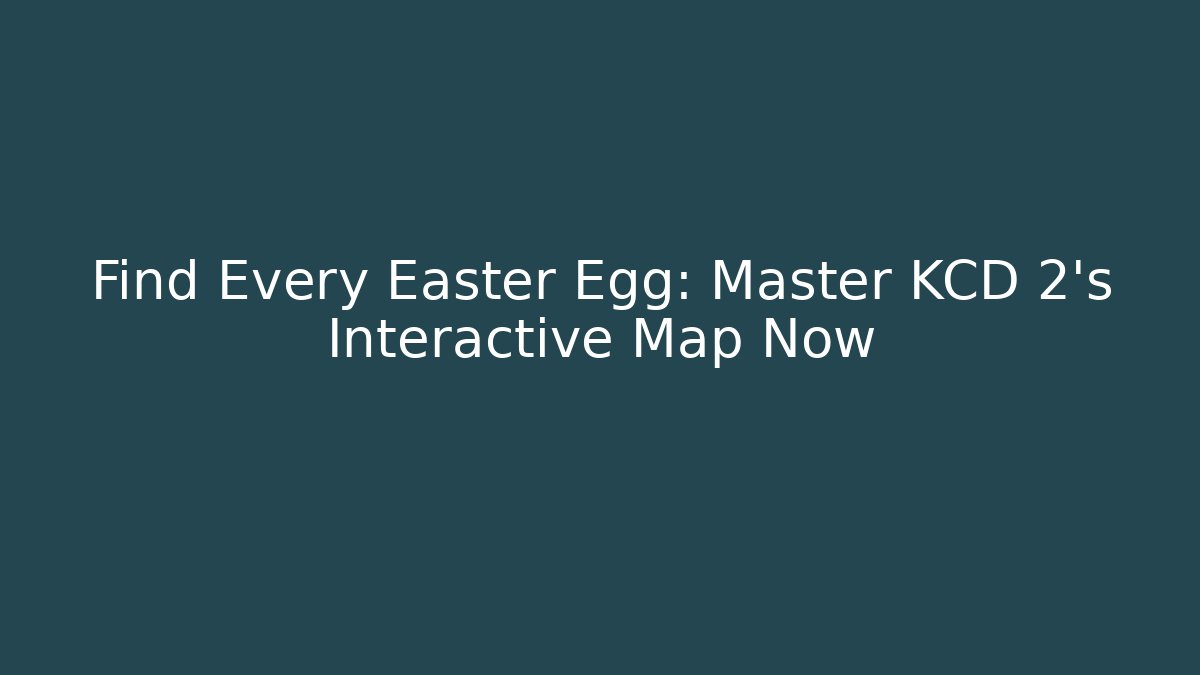 Find Every Easter Egg: Master KCD 2's Interactive Map Now